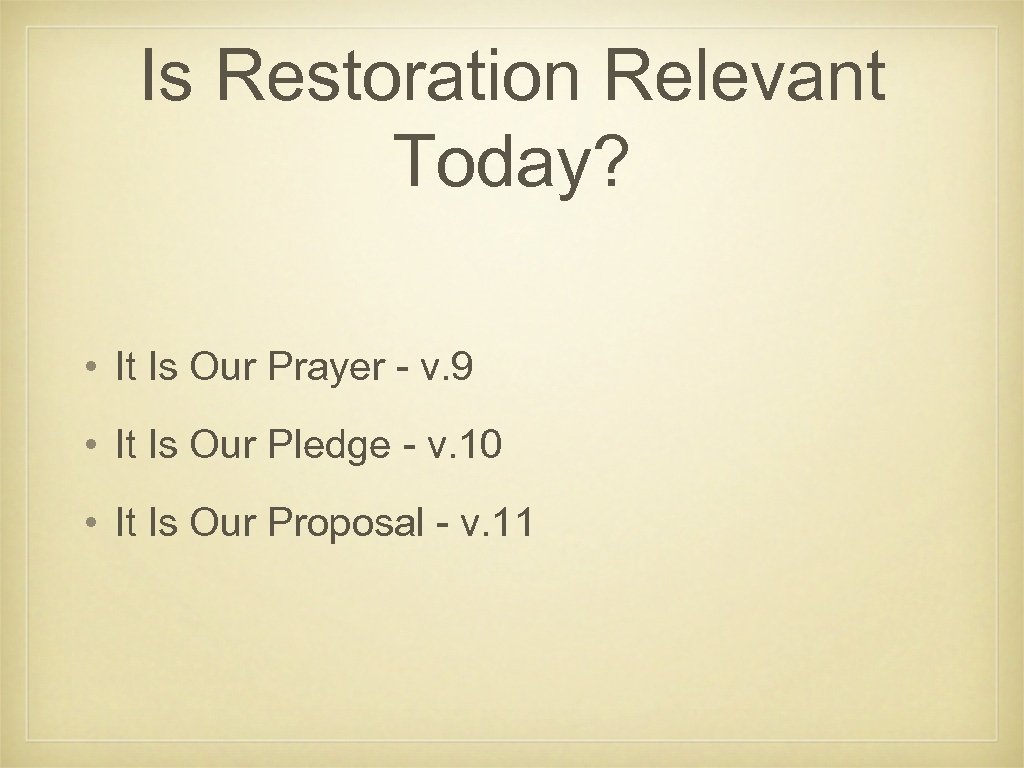 Is Restoration Relevant Today?

• It Is Our Prayer - v. 9

• It Is Our Pledge - v. 10

• It Is Our Proposal - v. 11